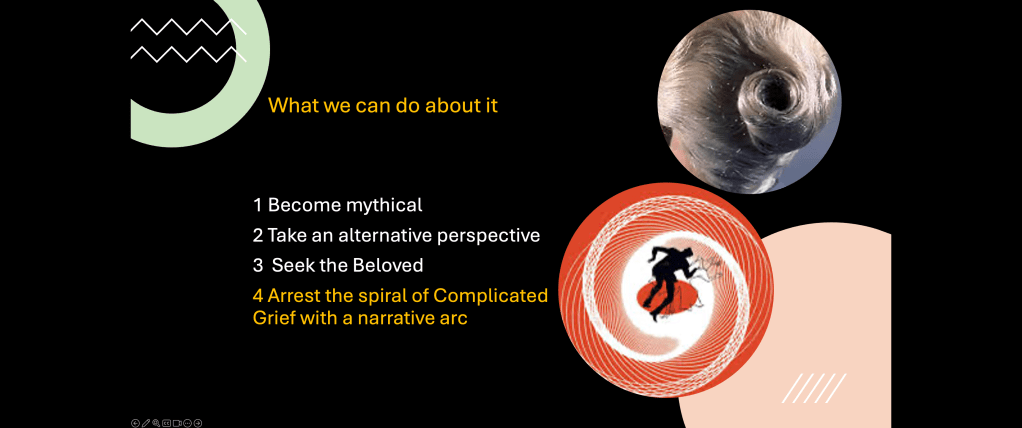 What we can do about it

1 Become mythical
2 Take an alternative perspective
3 Seek the Beloved
4 Arrest the spiral of Complicated Grief with a narrative arc